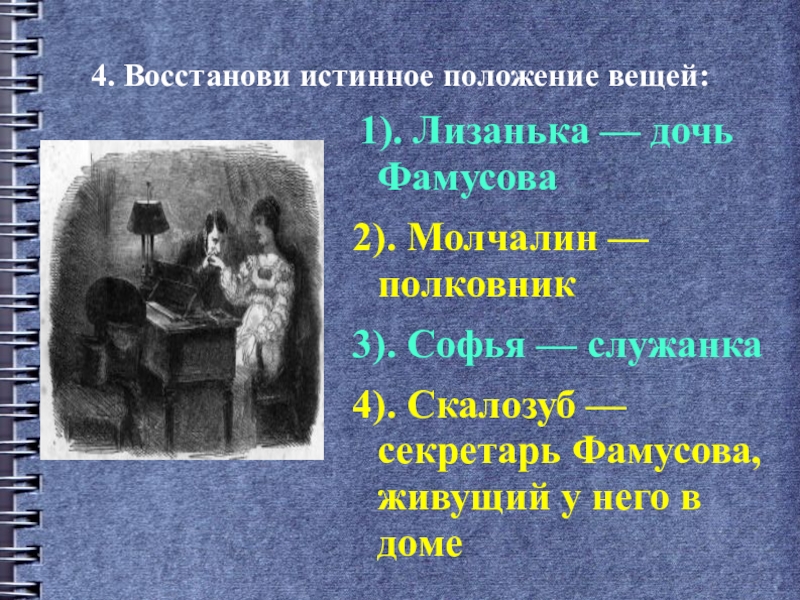 4. Восстанови истинное положение вещей:

1). Лизанька — дочь Фамусова

2). Молчалин — полковник

3). Софья — служанка

4). Скалозуб — секретарь Фамусова, живущий у него в доме